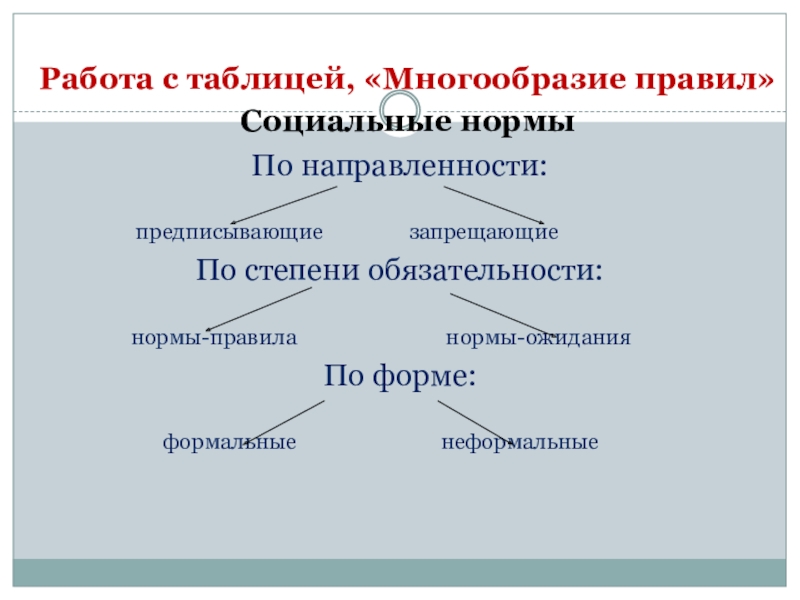 Работа с таблицей, «Многообразие правил»

Социальные нормы

По направленности:

предписывающие запрещающие

По степени обязательности:

нормы-правила нормы-ожидания

По форме:

формальные неформальные